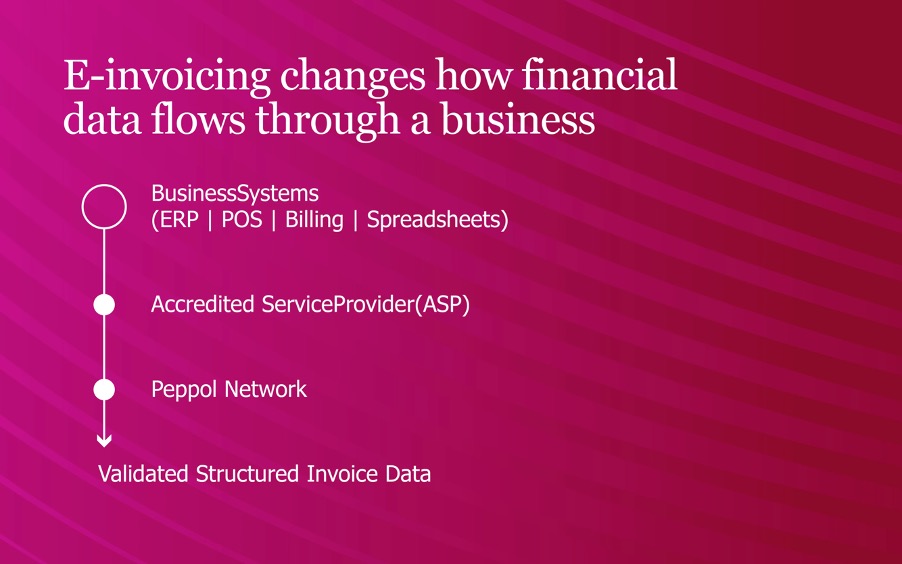 E-invoicing changes how financial data flows through a business

BusinessSystems
(ERP | POS | Billing | Spreadsheets)

Accredited ServiceProvider(ASP)

Peppol Network

Validated Structured Invoice Data